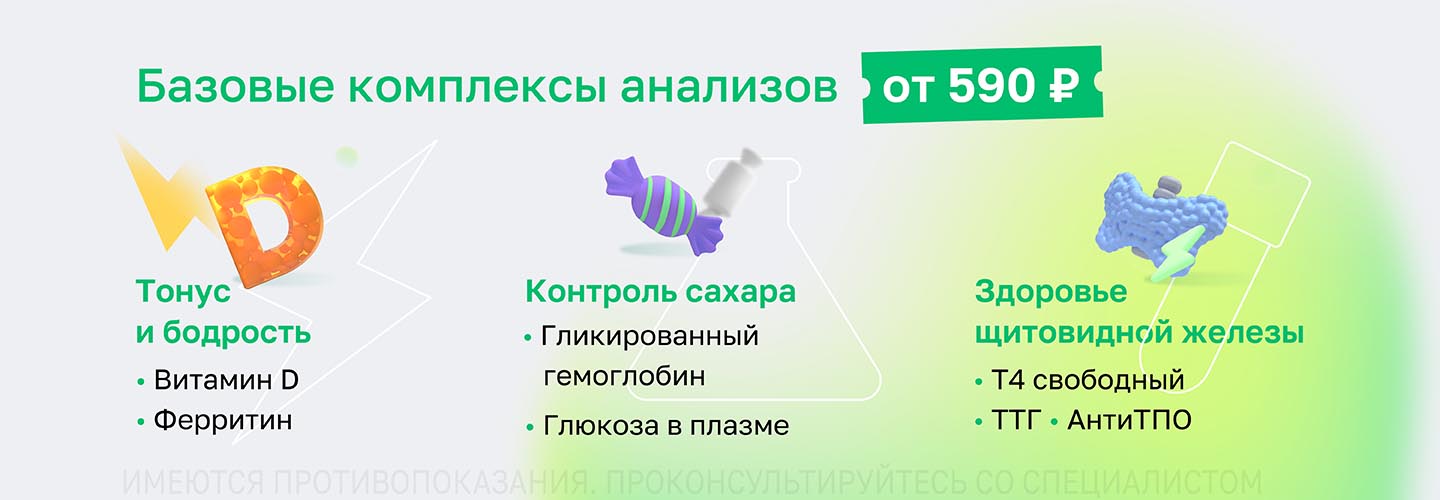 Базовые комплексы анализов от 590 ₽

Тонус и бодрость
• Витамин D
• Ферритин

Контроль сахара
• Гликированный гемоглобин
• Глюкоза в плазме

Здоровье щитовидной железы
• Т4 свободный
• ТТГ • АнтиТПО

ИМЕЮТСЯ ПРОТИВОПОКАЗАНИЯ. ПРОКОНСУЛЬТИРУЙТЕСЬ СО СПЕЦИАЛИСТОМ